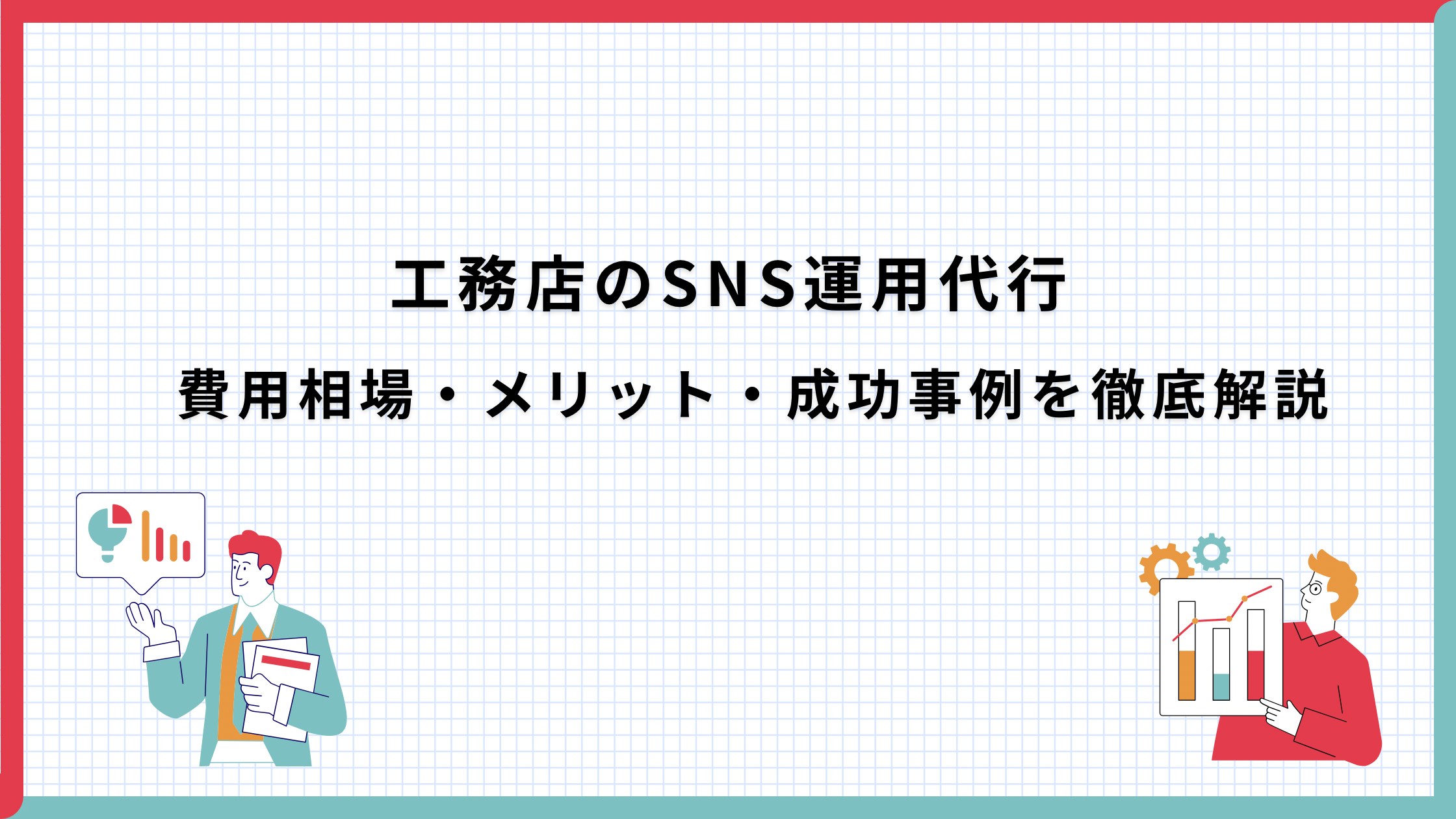 工務店のSNS運用代行

費用相場・メリット・成功事例を徹底解説